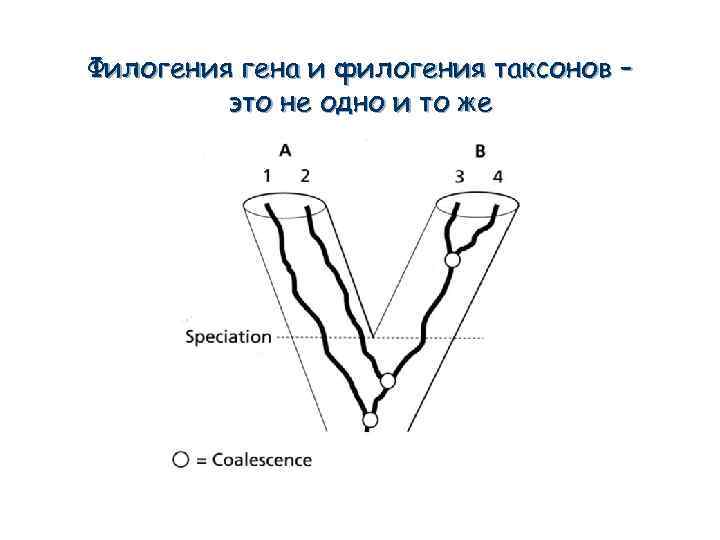 Филогения гена и филогения таксонов – это не одно и то же

A
1 2

B
3 4

Speciation

○ = Coalescence